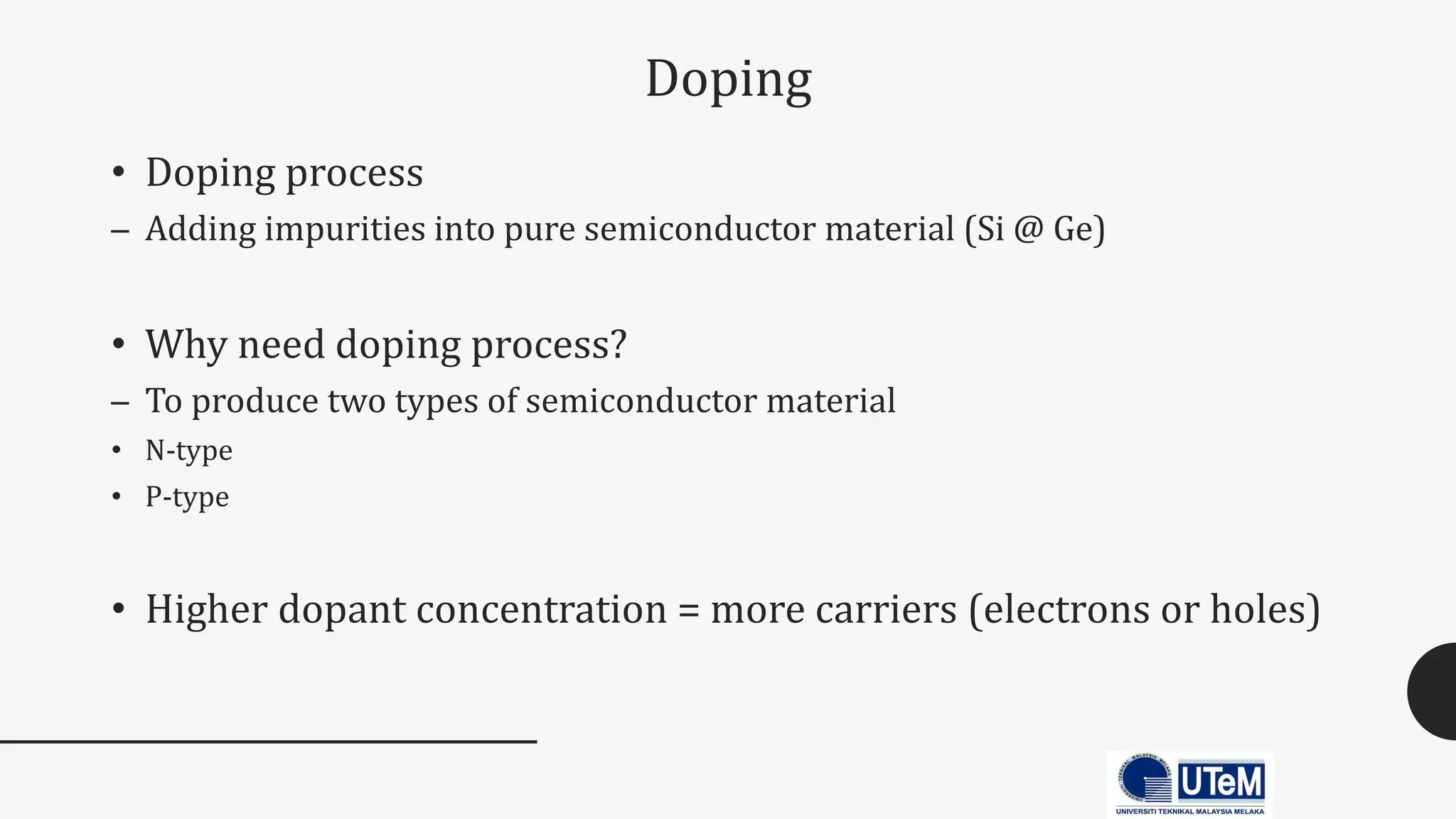 Doping

• Doping process
– Adding impurities into pure semiconductor material (Si @ Ge)

• Why need doping process?
– To produce two types of semiconductor material
• N-type
• P-type

• Higher dopant concentration = more carriers (electrons or holes)

UNIVERSITI TEKNIKAL MALAYSIA MELAKA
UTeM
UNIVERSITI TEKNIKAL MALAYSIA MELAKA